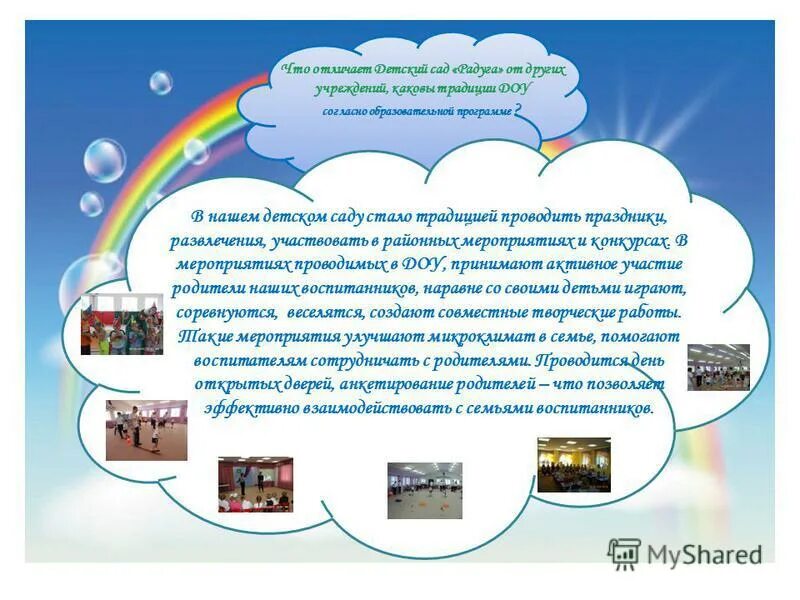 Что отличает Детский сад «Радуга» от других учреждений, каковы традиции ДОУ согласно образовательной программе ?

В нашем детском саду стало традицией проводить праздники, развлечения, участвовать в районных мероприятиях и конкурсах. В мероприятиях проводимых в ДОУ, принимают активное участие родители наших воспитанников, наравне со своими детьми играют, соревнуются, веселятся, создают совместные творческие работы. Такие мероприятия улучшают микроклимат в семье, помогают воспитателям сотрудничать с родителями. Проводится день открытых дверей, анкетирование родителей – что позволяет эффективно взаимодействовать с семьями воспитанников.

MyShared